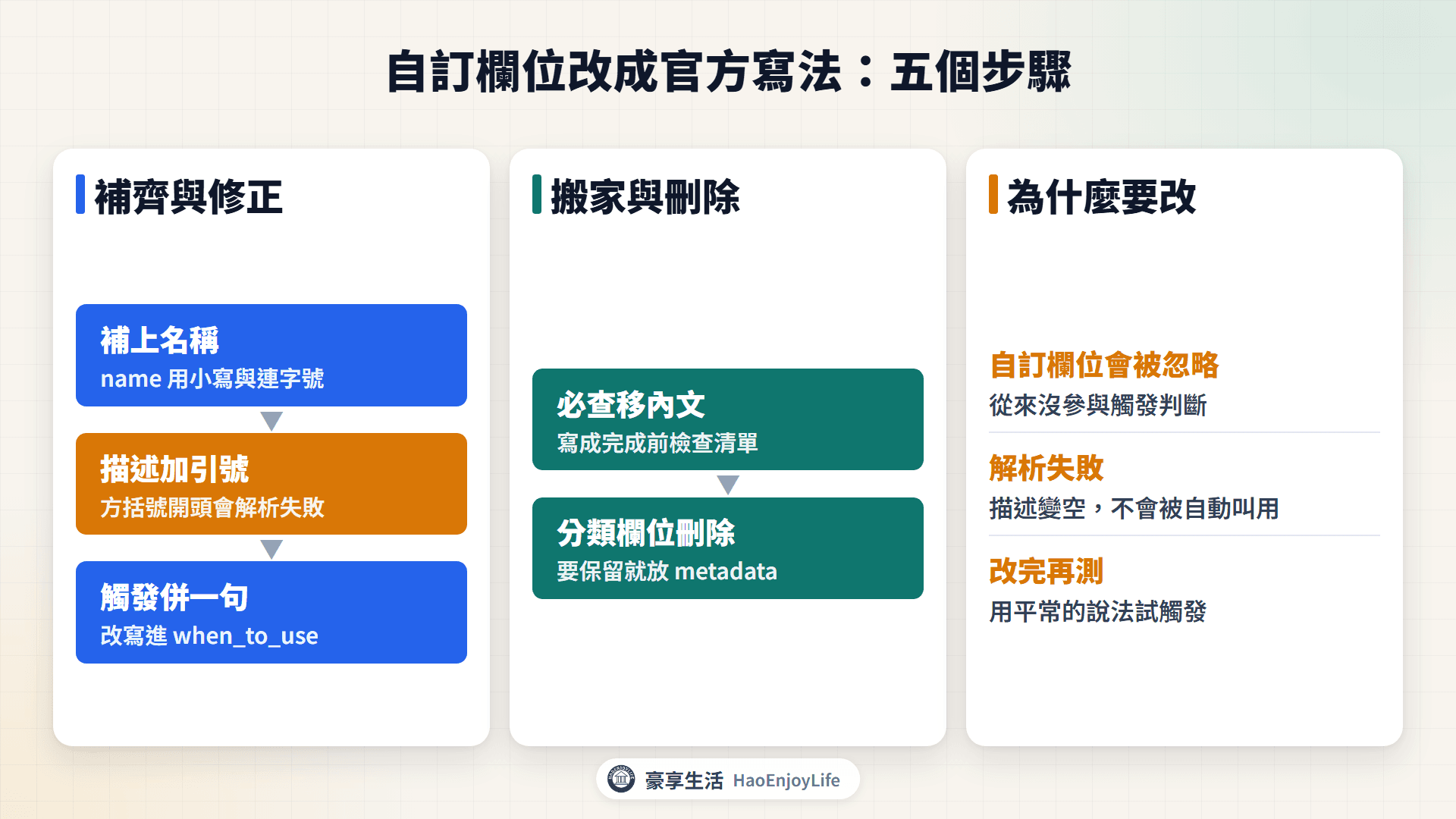 自訂欄位改成官方寫法：五個步驟

補齊與修正

補上名稱
name用小寫與連字號

描述加引號
方括號開頭會解析失敗

觸發併一句
改寫進when_to_use

搬家與刪除

必查移內文
寫成完成前檢查清單

分類欄位刪除
要保留就放metadata

為什麼要改

自訂欄位會被忽略
從來沒參與觸發判斷

解析失敗
描述變空，不會被自動叫用

改完再測
用平常的說法試觸發

豪享生活 HaoEnjoyLife